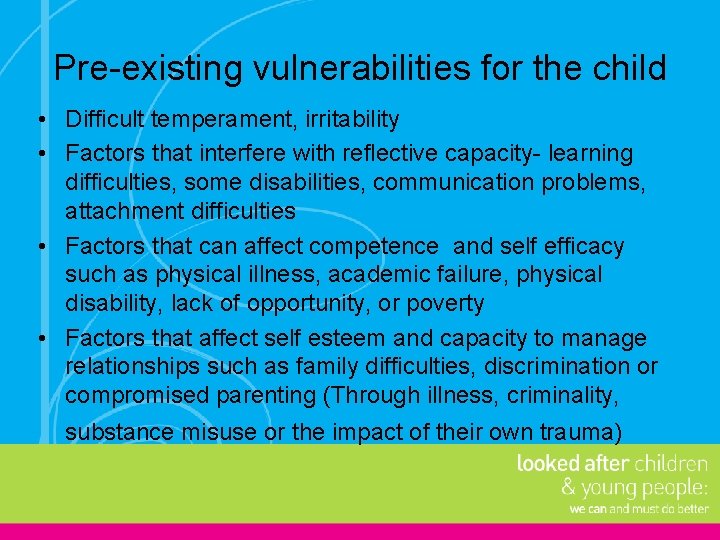 Pre-existing vulnerabilities for the child

• Difficult temperament, irritability
• Factors that interfere with reflective capacity- learning difficulties, some disabilities, communication problems, attachment difficulties
• Factors that can affect competence  and self efficacy such as physical illness, academic failure, physical disability, lack of opportunity, or poverty
• Factors that affect self esteem and capacity to manage relationships such as family difficulties, discrimination or compromised parenting (Through illness, criminality, substance misuse or the impact of their own trauma)

looked after children
& young people:
we can and must do better